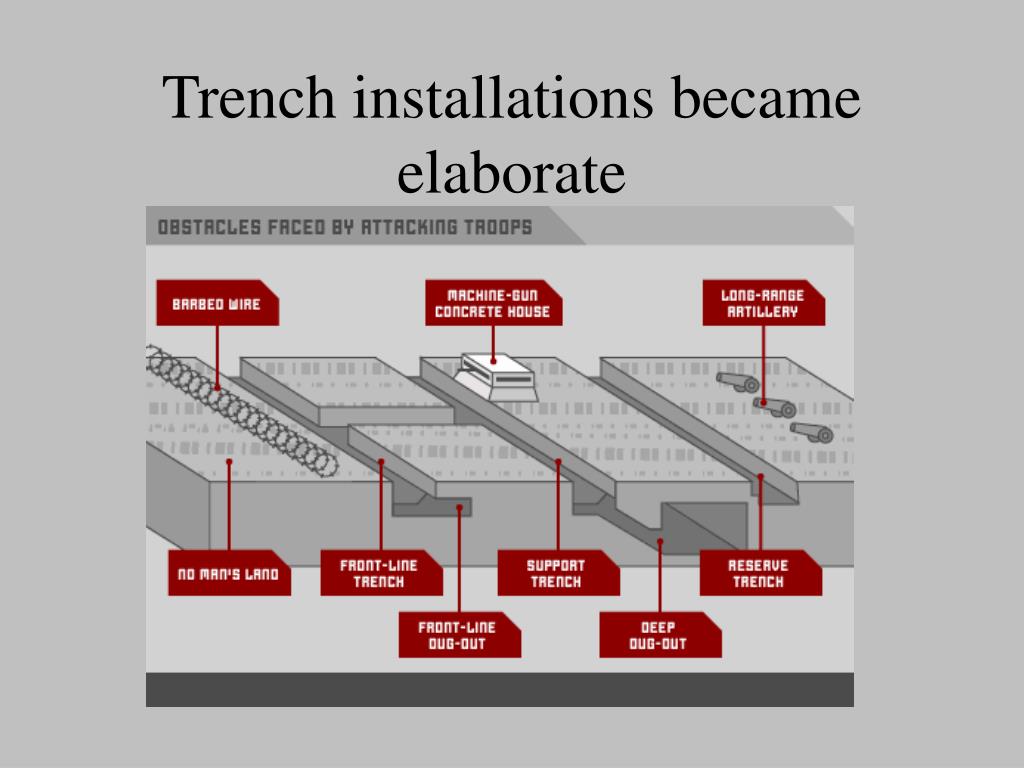 Trench installations became elaborate

OBSTACLES FACED BY ATTACKING TROOPS

BARBED WIRE

MACHINE-GUN CONCRETE HOUSE

LONG-RANGE ARTILLERY

NO MAN'S LAND

FRONT-LINE TRENCH

SUPPORT TRENCH

RESERVE TRENCH

FRONT-LINE DUG-OUT

DEEP DUG-OUT